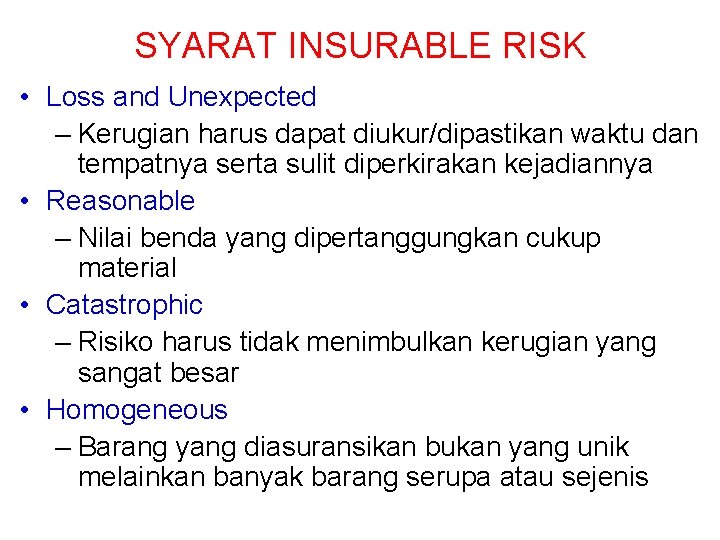 SYARAT INSURABLE RISK

• Loss and Unexpected
– Kerugian harus dapat diukur/dipastikan waktu dan tempatnya serta sulit diperkirakan kejadiannya

• Reasonable
– Nilai benda yang dipertanggungkan cukup material

• Catastrophic
– Risiko harus tidak menimbulkan kerugian yang sangat besar

• Homogeneous
– Barang yang diasuransikan bukan yang unik melainkan banyak barang serupa atau sejenis